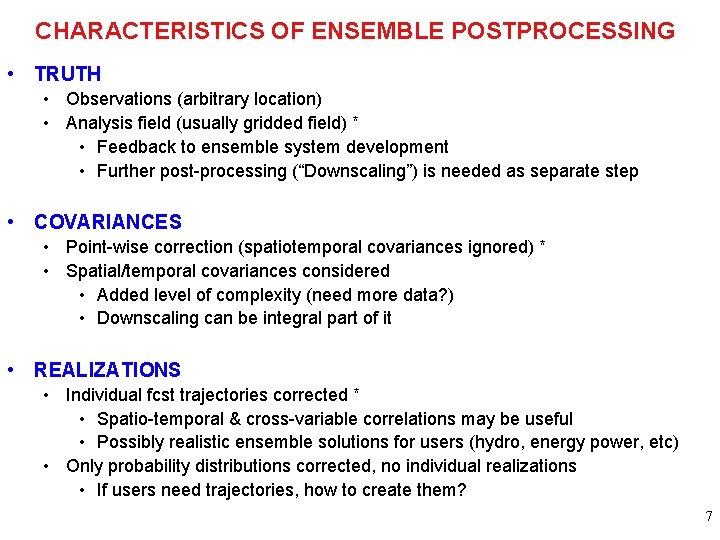 CHARACTERISTICS OF ENSEMBLE POSTPROCESSING

• TRUTH
  • Observations (arbitrary location)
  • Analysis field (usually gridded field) *
    • Feedback to ensemble system development
    • Further post-processing (“Downscaling”) is needed as separate step

• COVARIANCES
  • Point-wise correction (spatiotemporal covariances ignored) *
  • Spatial/temporal covariances considered
    • Added level of complexity (need more data?)
    • Downscaling can be integral part of it

• REALIZATIONS
  • Individual fcst trajectories corrected *
    • Spatio-temporal & cross-variable correlations may be useful
    • Possibly realistic ensemble solutions for users (hydro, energy power, etc)
  • Only probability distributions corrected, no individual realizations
    • If users need trajectories, how to create them?

7